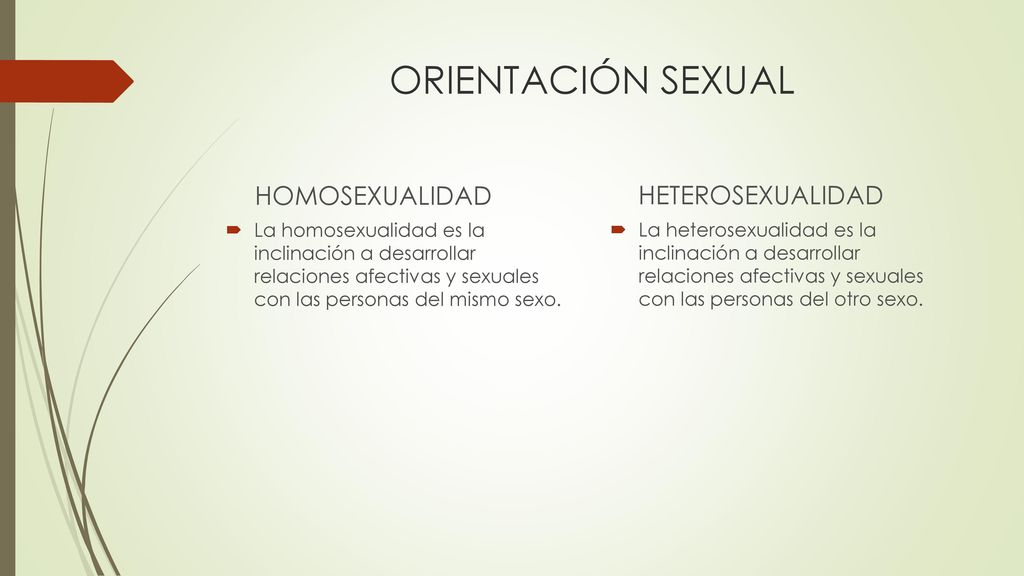 ORIENTACIÓN SEXUAL

HOMOSEXUALIDAD

La homosexualidad es la inclinación a desarrollar relaciones afectivas y sexuales con las personas del mismo sexo.

HETEROSEXUALIDAD

La heterosexualidad es la inclinación a desarrollar relaciones afectivas y sexuales con las personas del otro sexo.